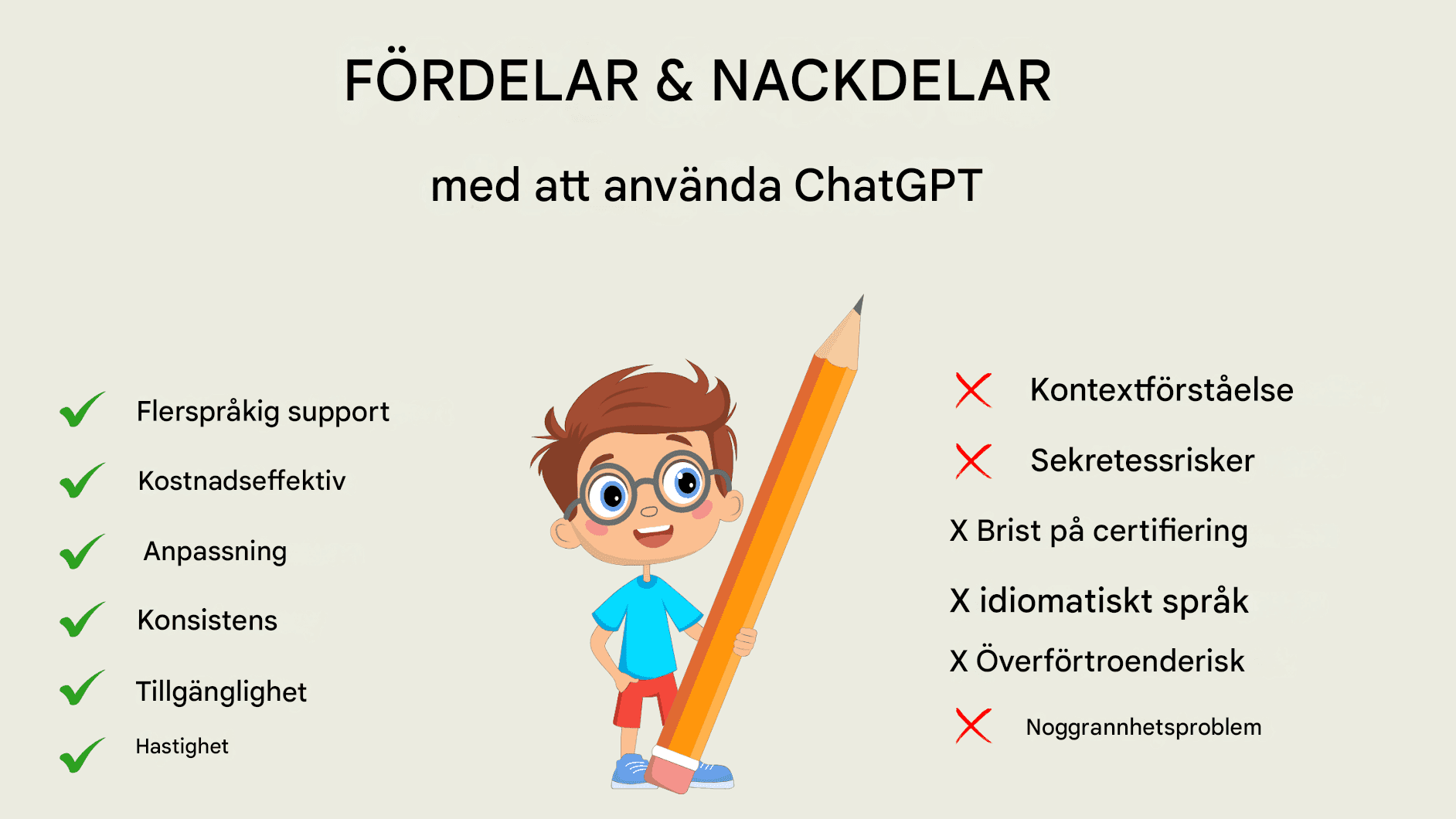 FÖRDELAR & NACKDELAR

med att använda ChatGPT

Flerspråkig support

Kostnadseffektiv

Anpassning

Konsistens

Tillgänglighet

Hastighet

Kontextförståelse

Sekretessrisker

X Brist på certifiering

X idiomatiskt språk

X Överförtroenderisk

Noggrannhetsproblem